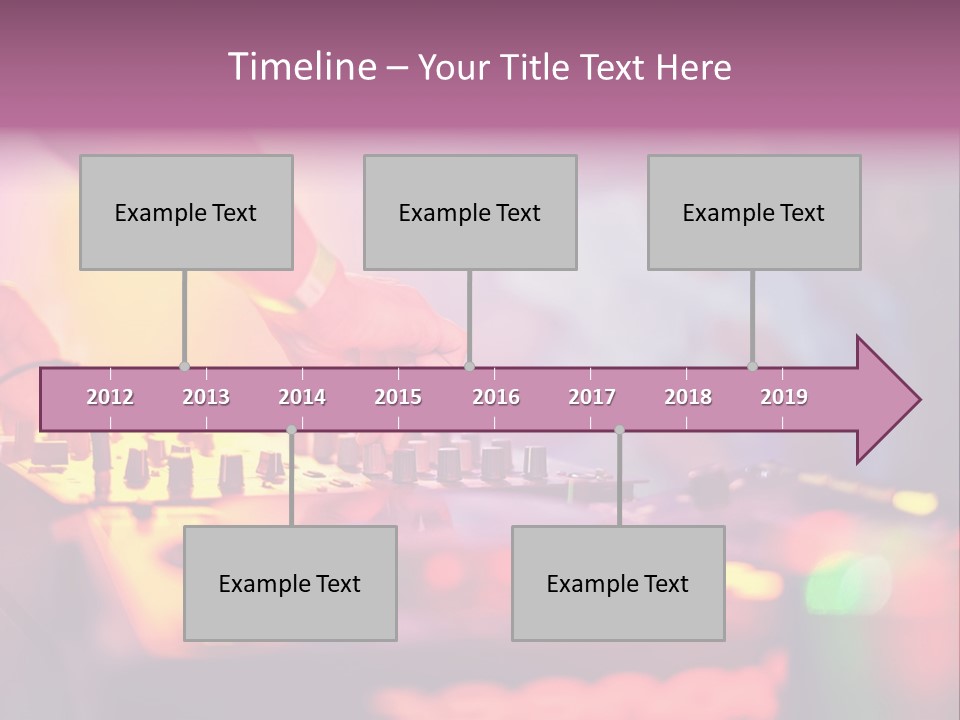 Timeline – Your Title Text Here

Example Text

Example Text

Example Text

2012 2013 2014 2015 2016 2017 2018 2019

Example Text

Example Text